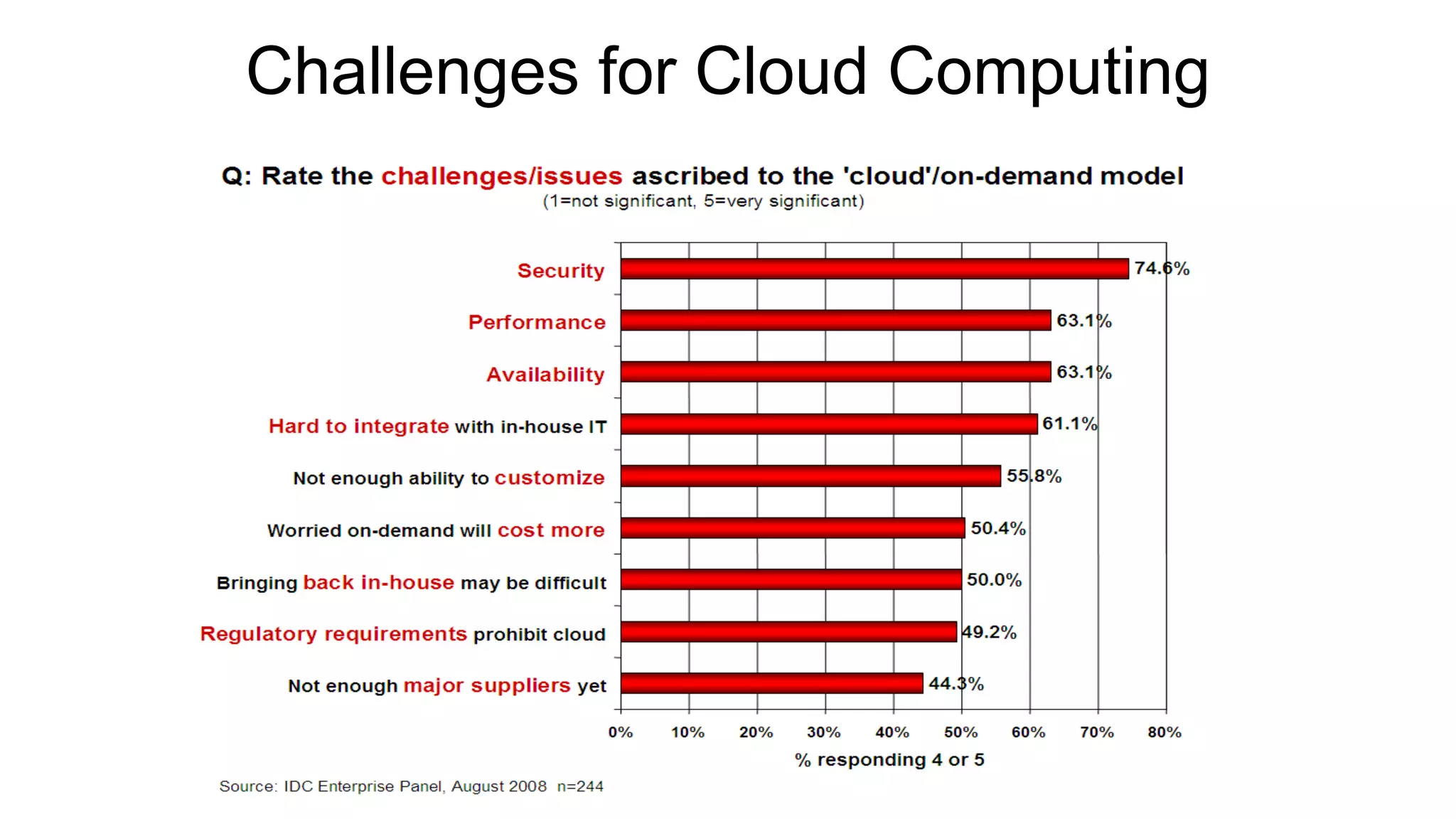 Challenges for Cloud Computing

Q: Rate the challenges/issues ascribed to the 'cloud'/on-demand model
(1=not significant, 5=very significant)

Security 74.6%
Performance 63.1%
Availability 63.1%
Hard to integrate with in-house IT 61.1%
Not enough ability to customize 55.8%
Worried on-demand will cost more 50.4%
Bringing back in-house may be difficult 50.0%
Regulatory requirements prohibit cloud 49.2%
Not enough major suppliers yet 44.3%

0% 10% 20% 30% 40% 50% 60% 70% 80%
% responding 4 or 5

Source: IDC Enterprise Panel, August 2008 n=244